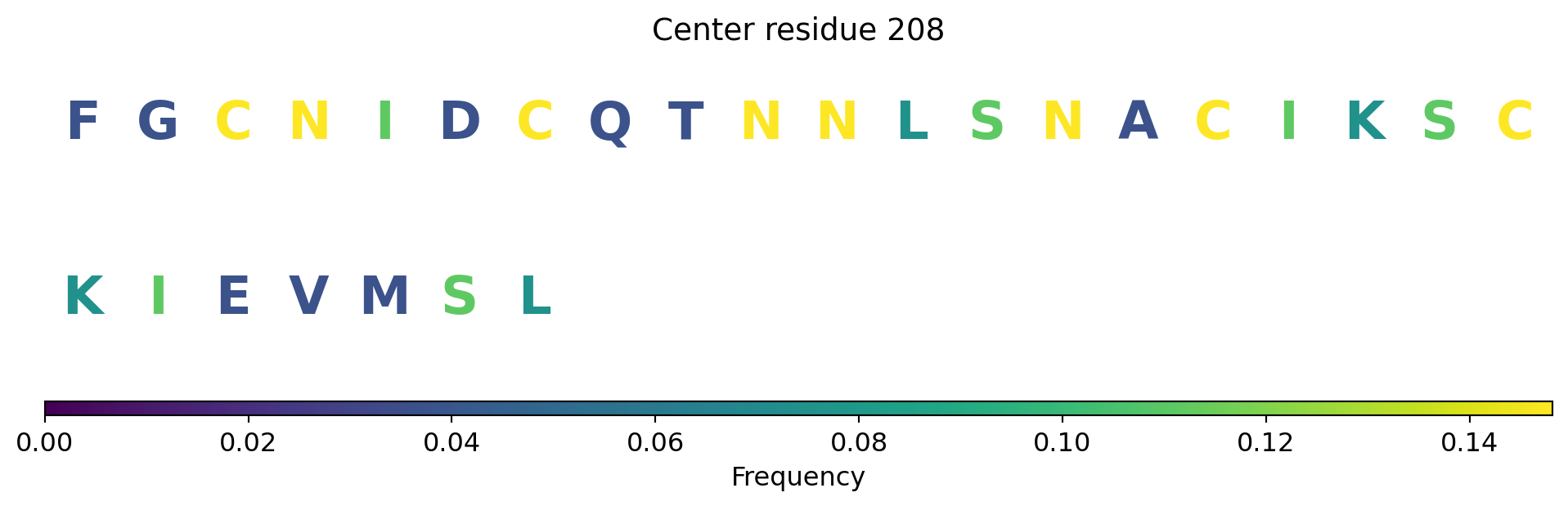 Center residue 208

F G C N I D C Q T N N L S N A C I K S C

K I E V M S L

0.00 0.02 0.04 0.06 0.08 0.10 0.12 0.14

Frequency